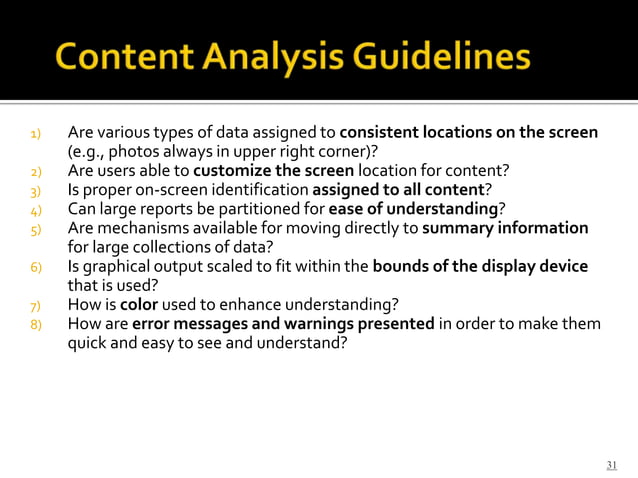 Content Analysis Guidelines

1) Are various types of data assigned to consistent locations on the screen (e.g., photos always in upper right corner)?
2) Are users able to customize the screen location for content?
3) Is proper on-screen identification assigned to all content?
4) Can large reports be partitioned for ease of understanding?
5) Are mechanisms available for moving directly to summary information for large collections of data?
6) Is graphical output scaled to fit within the bounds of the display device that is used?
7) How is color used to enhance understanding?
8) How are error messages and warnings presented in order to make them quick and easy to see and understand?

31